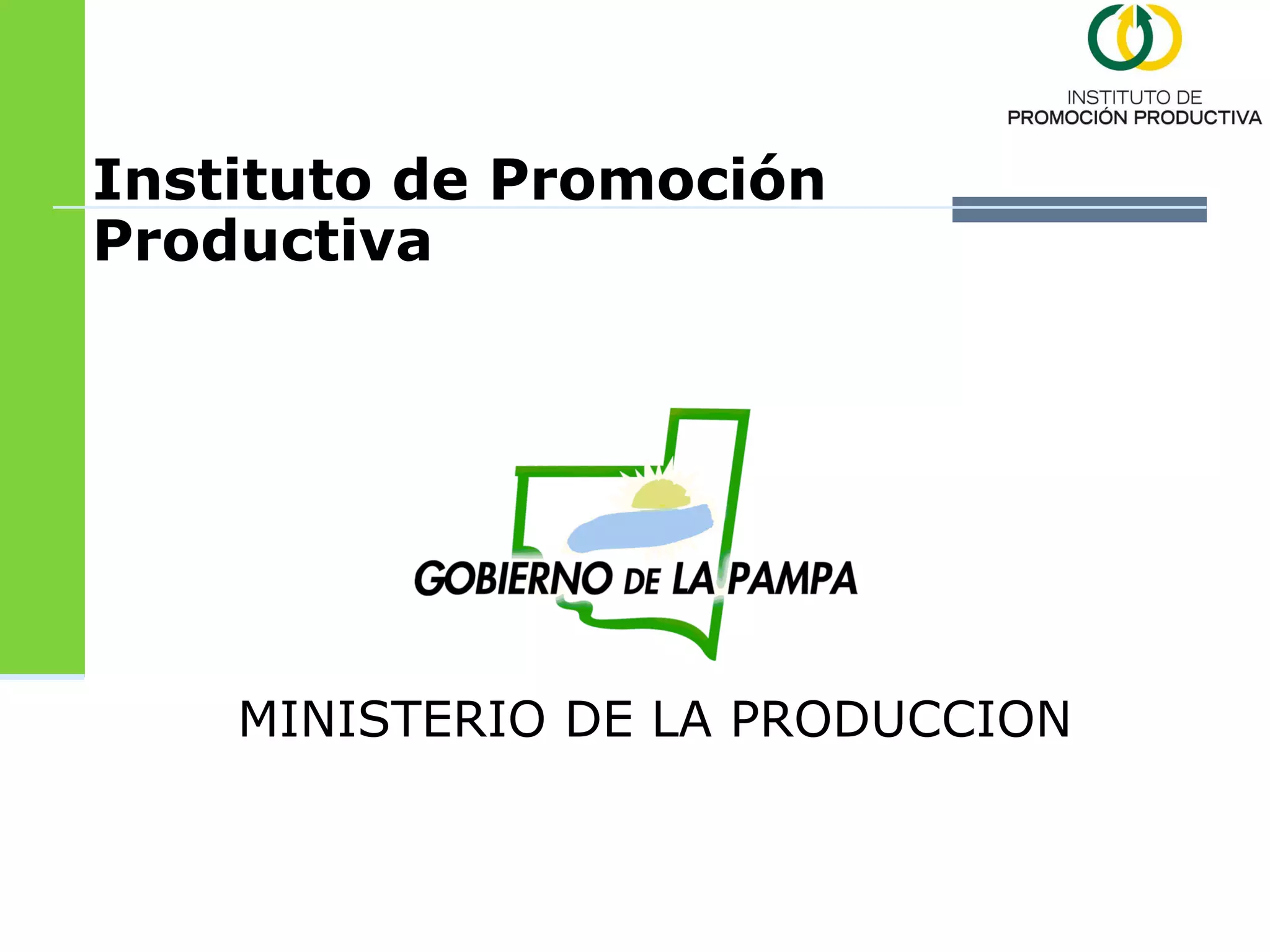 INSTITUTO DE
PROMOCIÓN PRODUCTIVA

Instituto de Promoción Productiva

GOBIERNO DE LA PAMPA

MINISTERIO DE LA PRODUCCION